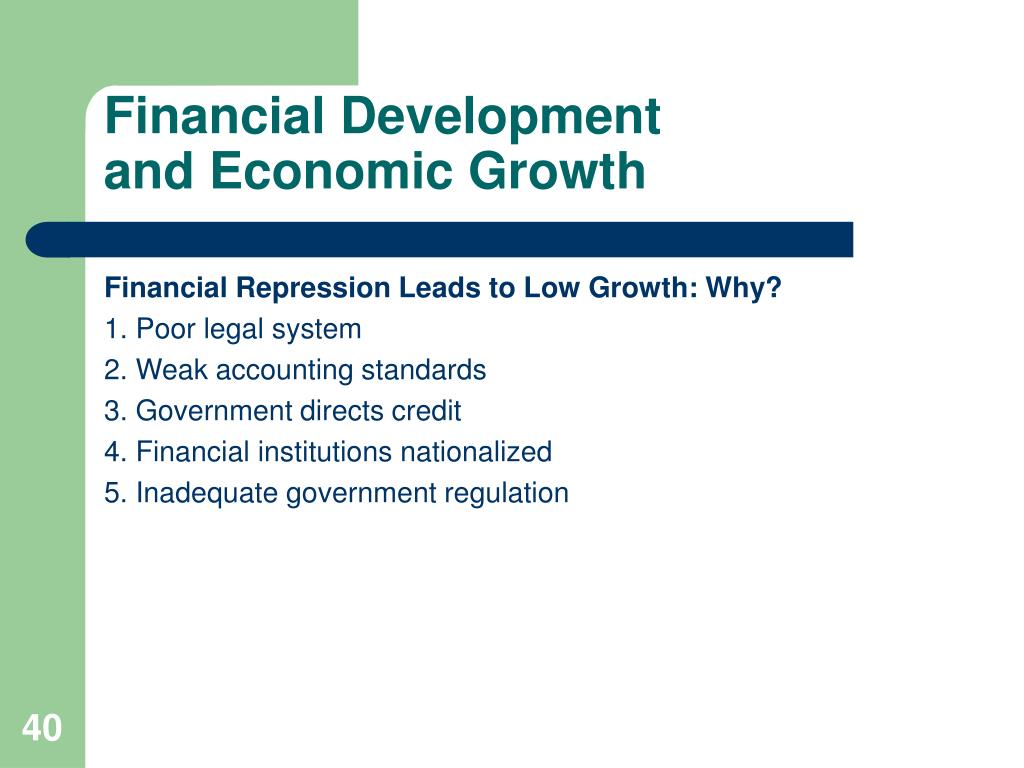 Financial Development and Economic Growth

Financial Repression Leads to Low Growth: Why?

1. Poor legal system

2. Weak accounting standards

3. Government directs credit

4. Financial institutions nationalized

5. Inadequate government regulation

40